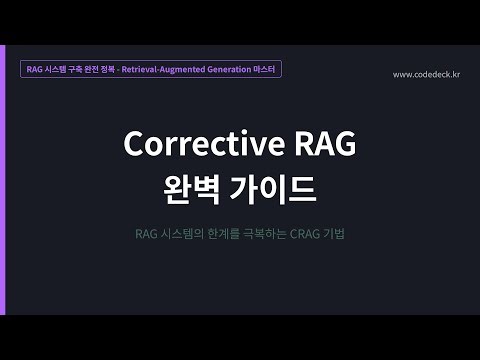 RAG 시스템 구축 완전 정복 - Retrieval-Augmented Generation 마스터

www.codedeck.kr

Corrective RAG
완벽 가이드

RAG 시스템의 한계를 극복하는 CRAG 기법